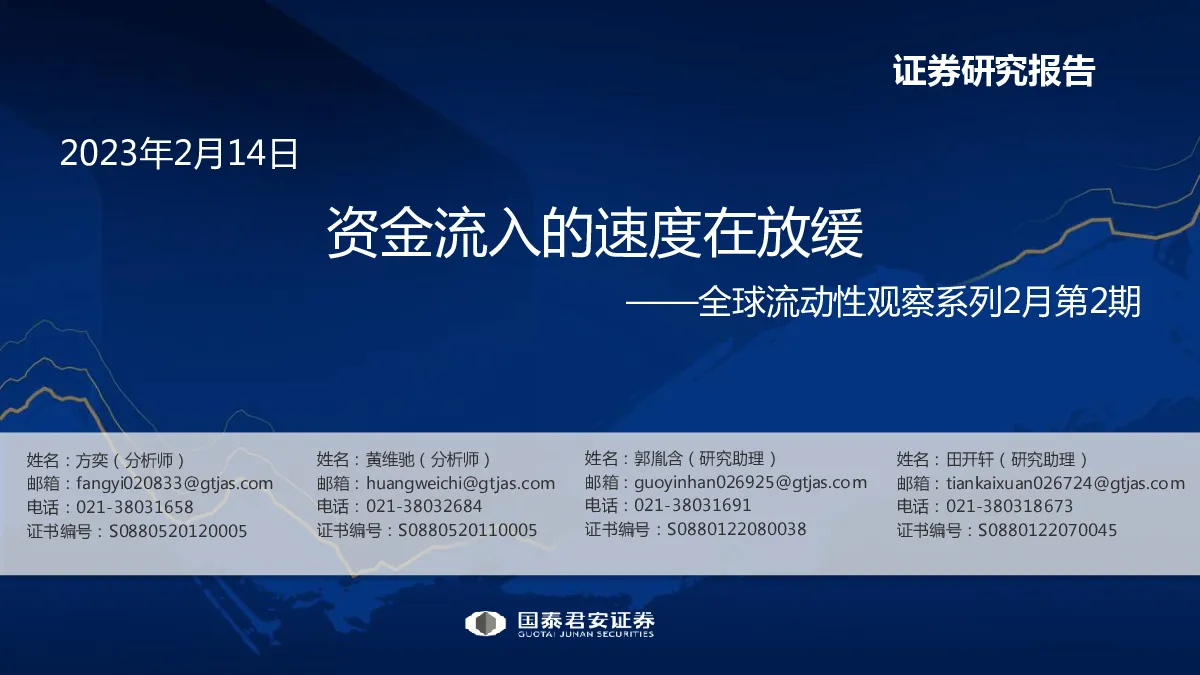 证券研究报告

2023年2月14日

资金流入的速度在放缓

——全球流动性观察系列2月第2期

姓名：方奕（分析师）
邮箱：fangyi020833@gtjas.com
电话：021-38031658
证书编号：S0880520120005

姓名：黄维驰（分析师）
邮箱：huangweichi@gtjas.com
电话：021-38032684
证书编号：S0880520110005

姓名：郭胤含（研究助理）
邮箱：guoyinhan026925@gtjas.com
电话：021-38031691
证书编号：S0880122080038

姓名：田开轩（研究助理）
邮箱：tiankaixuan026724@gtjas.com
电话：021-380318673
证书编号：S0880122070045

国泰君安证券
GUOTAI JUNAN SECURITIES